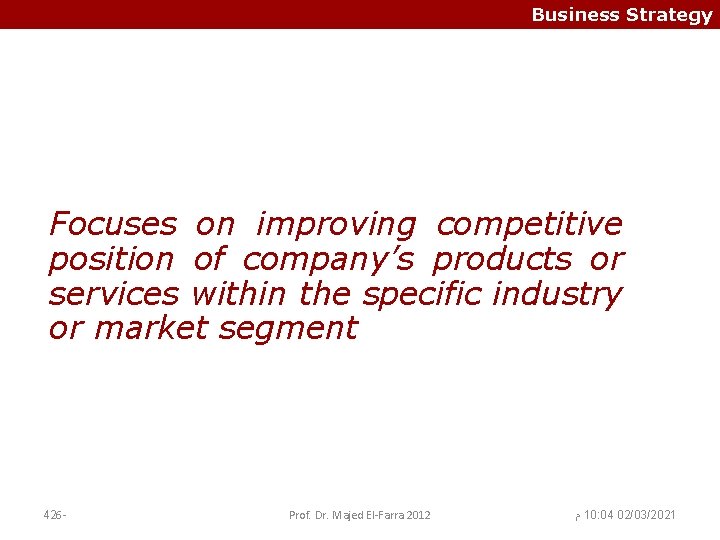 Business Strategy

Focuses on improving competitive position of company's products or services within the specific industry or market segment

426-

Prof. Dr. Majed El-Farra 2012

م 10:04 02/03/2021